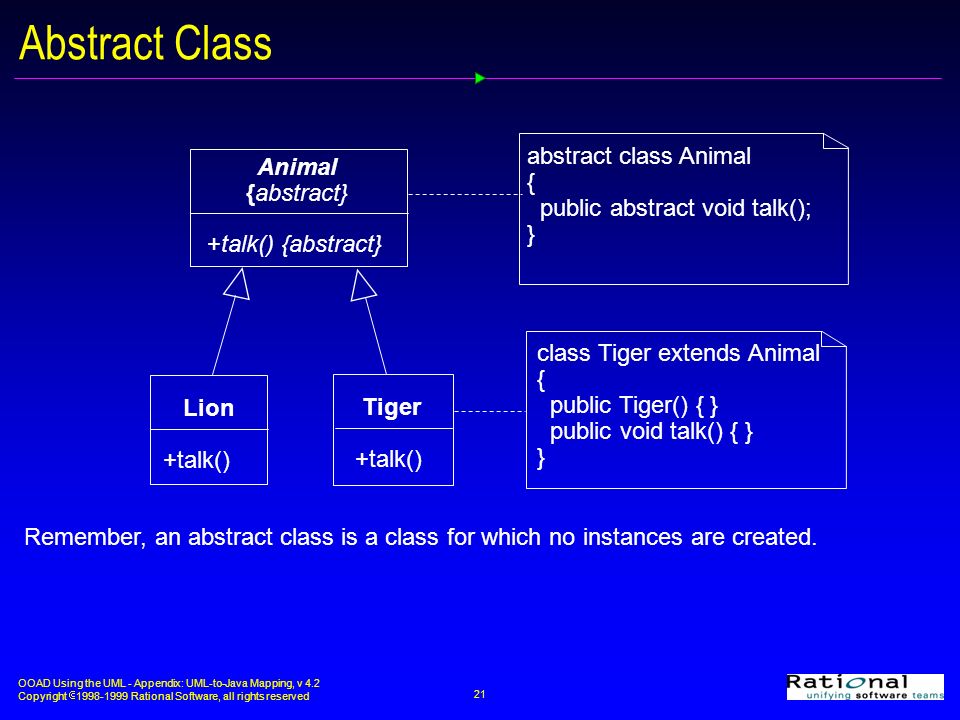 Abstract Class

Animal
{abstract}

+talk() {abstract}

abstract class Animal
{
public abstract void talk();
}

Lion

+talk()

Tiger

+talk()

class Tiger extends Animal
{
public Tiger() { }
public void talk() { }
}

Remember, an abstract class is a class for which no instances are created.

OOAD Using the UML - Appendix: UML-to-Java Mapping, v 4.2
Copyright © 1998-1999 Rational Software, all rights reserved

21

Rational
unifying software teams